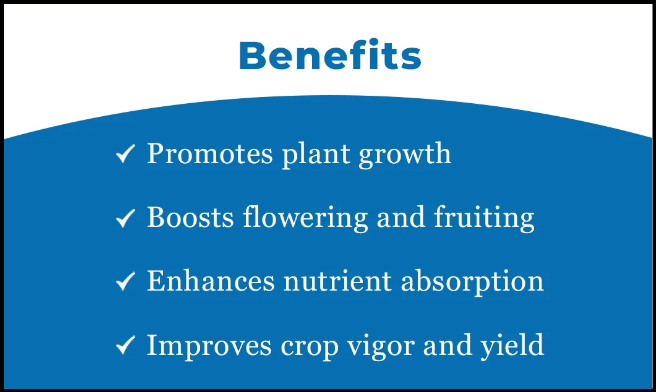 Benefits

✓ Promotes plant growth

✓ Boosts flowering and fruiting

✓ Enhances nutrient absorption

✓ Improves crop vigor and yield